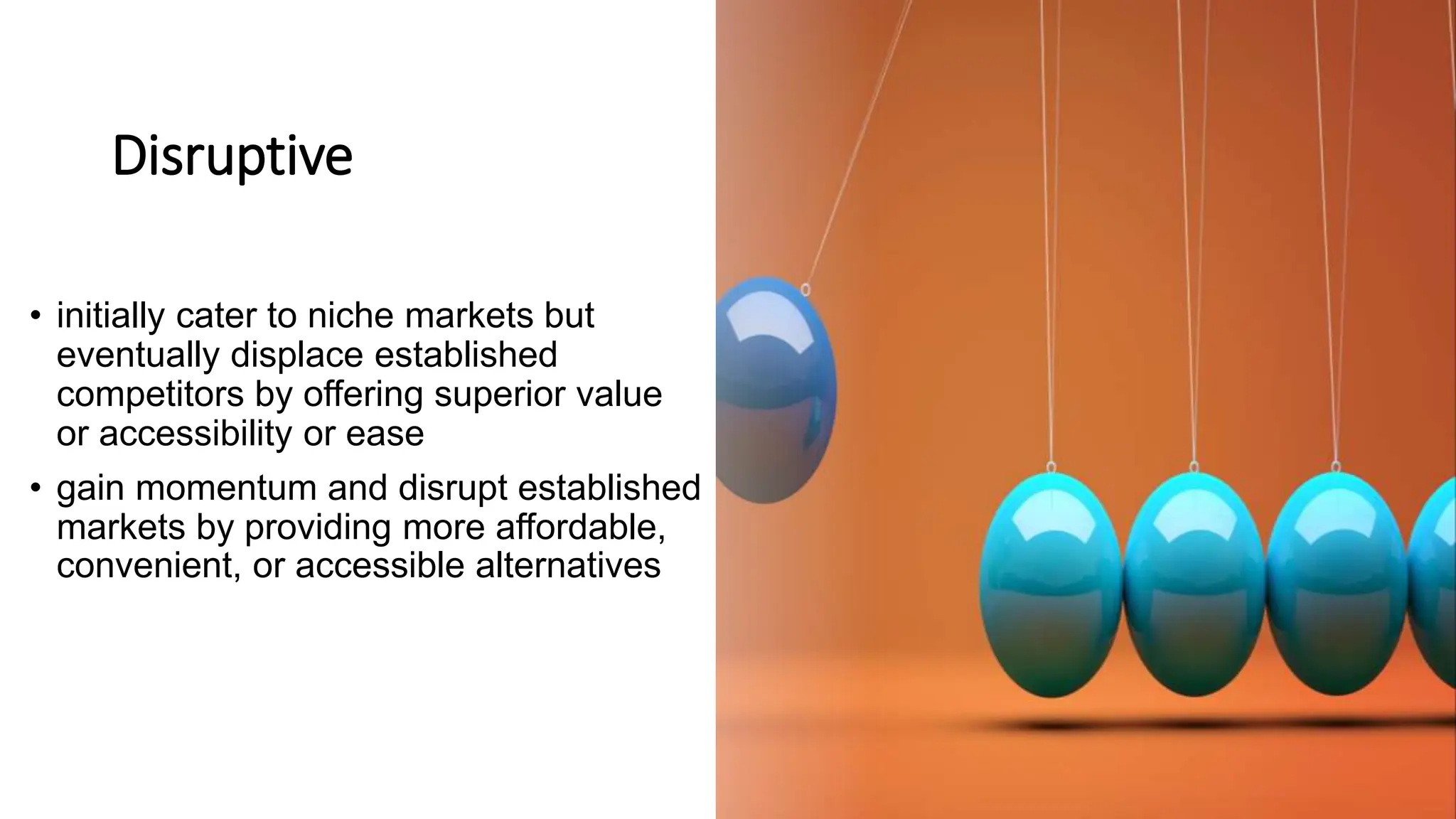 Disruptive

• initially cater to niche markets but eventually displace established competitors by offering superior value or accessibility or ease

• gain momentum and disrupt established markets by providing more affordable, convenient, or accessible alternatives